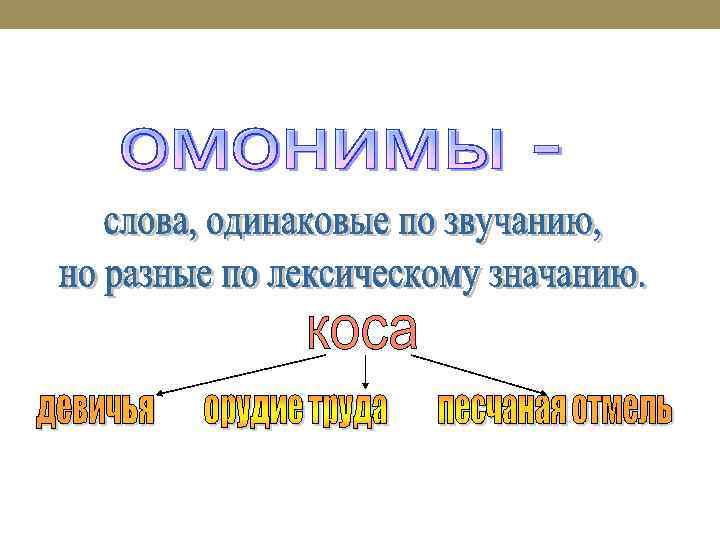 ОМОНИМЫ –

слова, одинаковые по звучанию, но разные по лексическому значанию.

коса

девичья

орудие труда

песчаная отмель